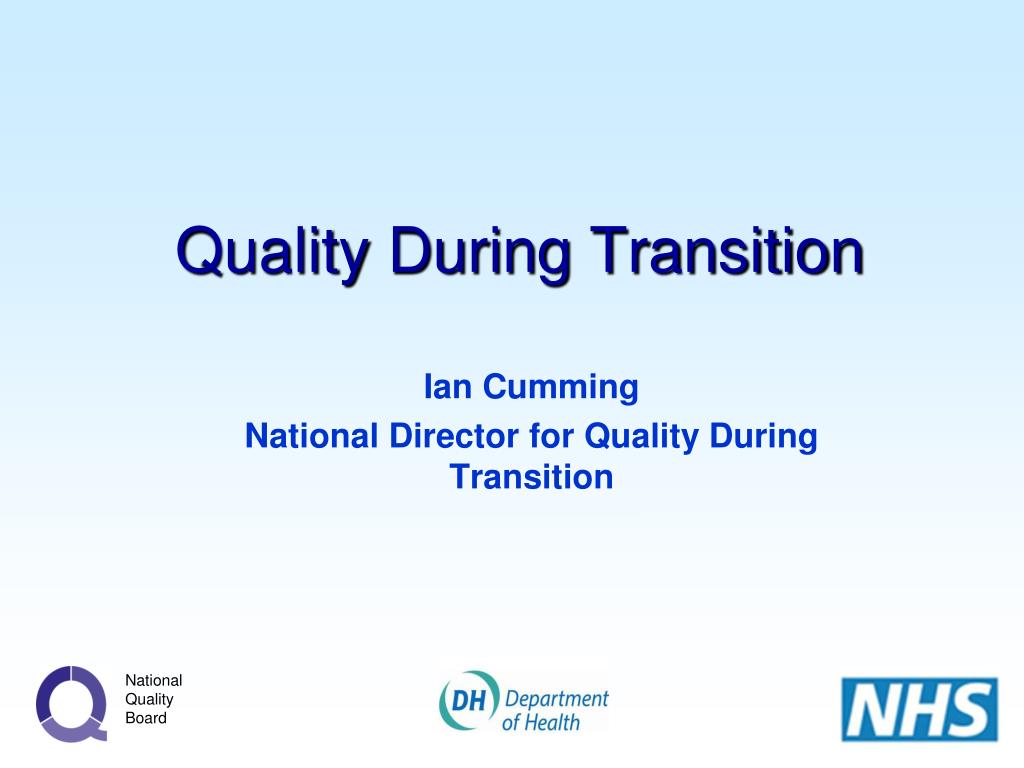 Quality During Transition

Ian Cumming

National Director for Quality During Transition

National Quality Board

DH Department of Health

NHS